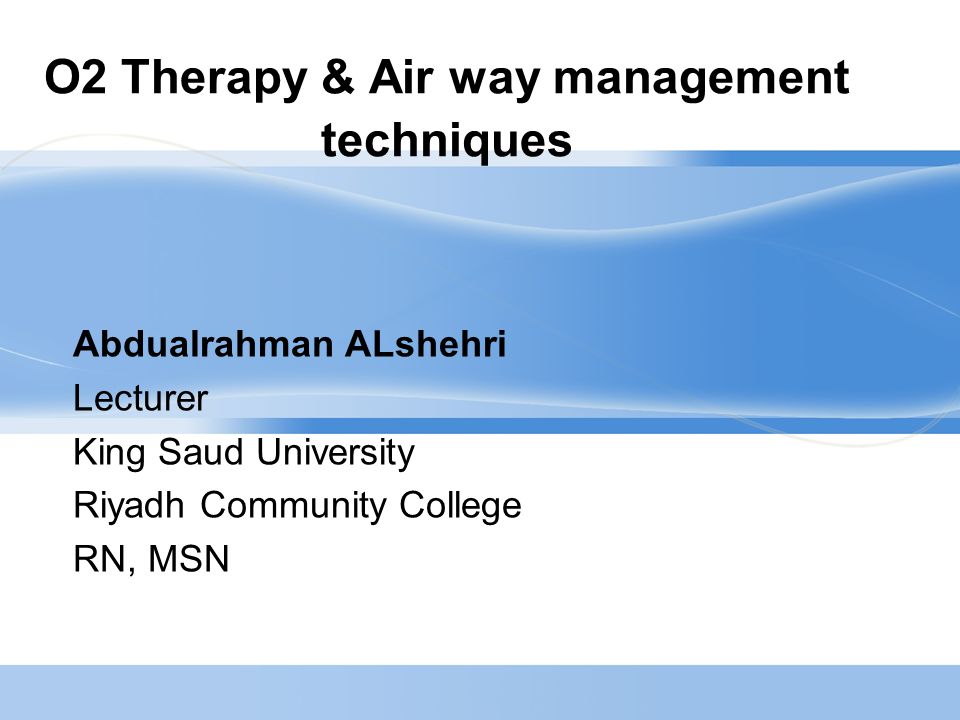 O2 Therapy & Air way management techniques

Abdualrahman ALshehri
Lecturer
King Saud University
Riyadh Community College
RN, MSN